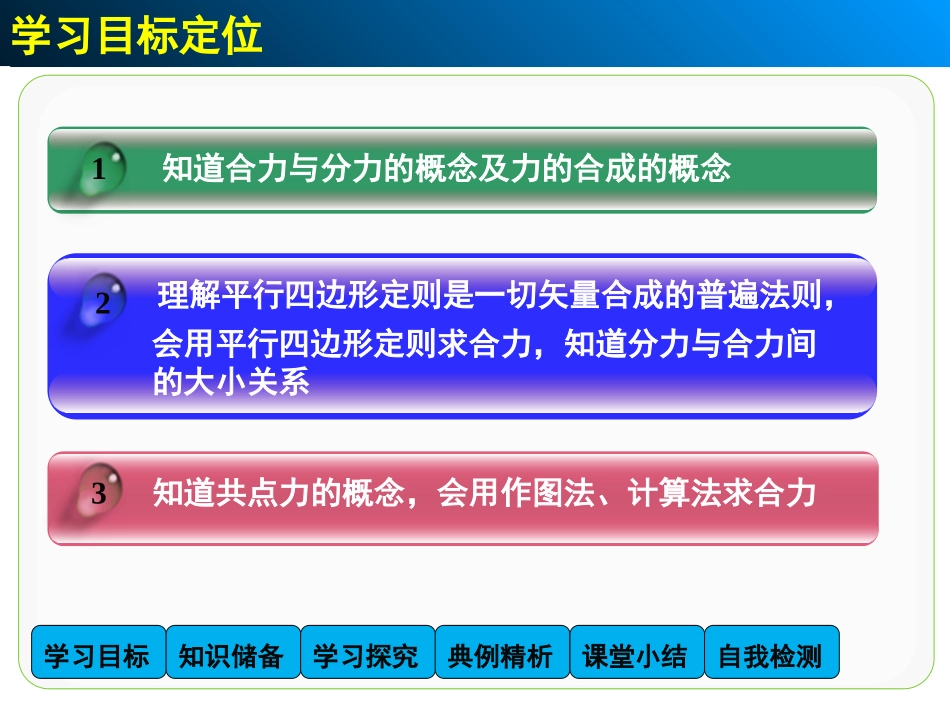 学习目标定位

1

知道合力与分力的概念及力的合成的概念

2

理解平行四边形定则是一切矢量合成的普遍法则，会用平行四边形定则求合力，知道分力与合力间的大小关系

3

知道共点力的概念，会用作图法、计算法求合力

学习目标 知识储备 学习探究 典例精析 课堂小结 自我检测